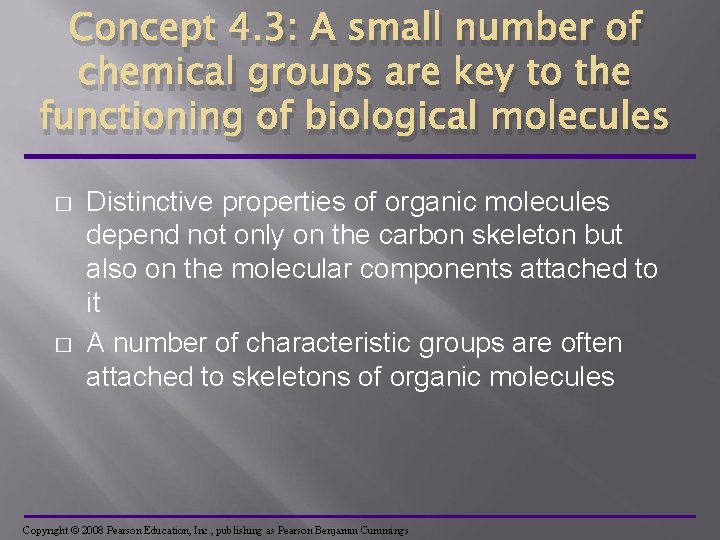 Concept 4.3: A small number of chemical groups are key to the functioning of biological molecules

□ Distinctive properties of organic molecules depend not only on the carbon skeleton but also on the molecular components attached to it

□ A number of characteristic groups are often attached to skeletons of organic molecules

Copyright © 2008 Pearson Education, Inc., publishing as Pearson Benjamin Cummings